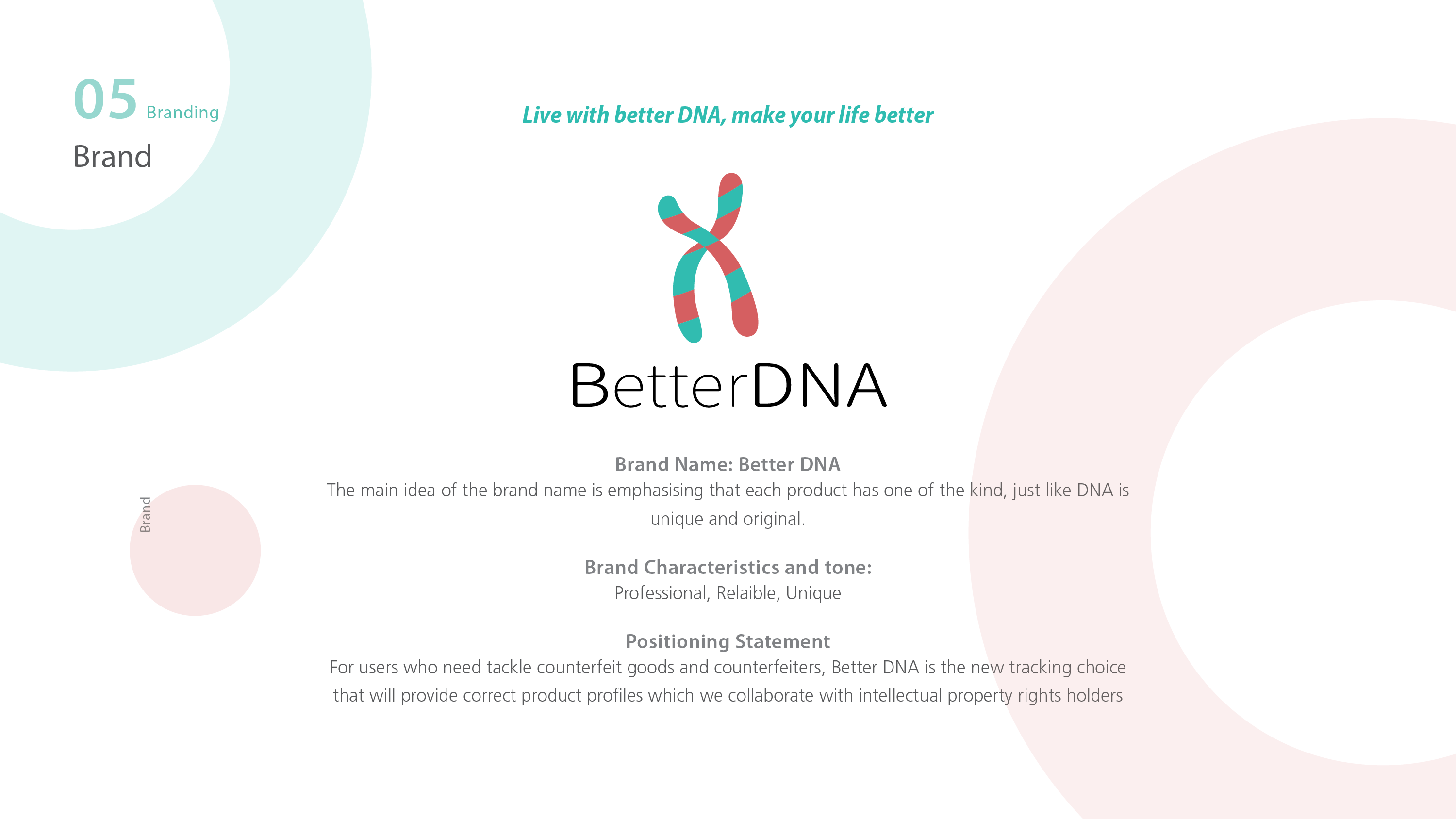 05 Branding
Brand

Live with better DNA, make your life better

BetterDNA

Brand

Brand Name: Better DNA
The main idea of the brand name is emphasising that each product has one of the kind, just like DNA is unique and original.

Brand Characteristics and tone:
Professional, Relaible, Unique

Positioning Statement
For users who need tackle counterfeit goods and counterfeiters, Better DNA is the new tracking choice that will provide correct product profiles which we collaborate with intellectual property rights holders